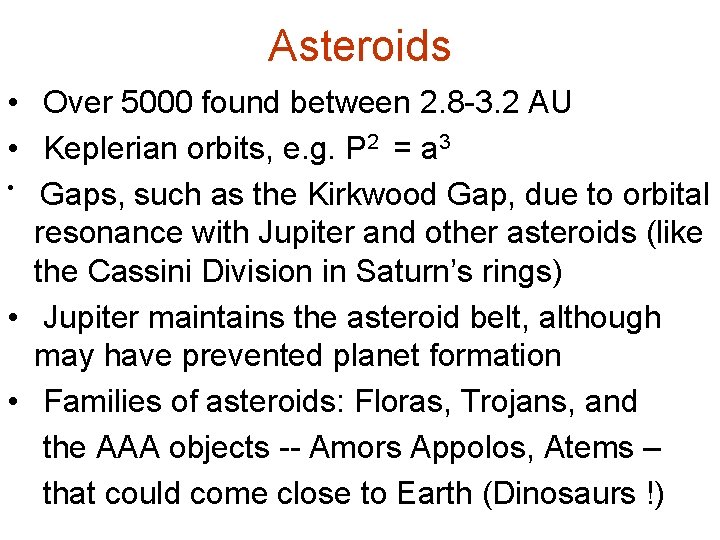 Asteroids

• Over 5000 found between 2.8-3.2 AU

• Keplerian orbits, e.g. $P^2 = a^3$

• Gaps, such as the Kirkwood Gap, due to orbital resonance with Jupiter and other asteroids (like the Cassini Division in Saturn's rings)

• Jupiter maintains the asteroid belt, although may have prevented planet formation

• Families of asteroids: Floras, Trojans, and the AAA objects -- Amors Appolos, Atems – that could come close to Earth (Dinosaurs !)